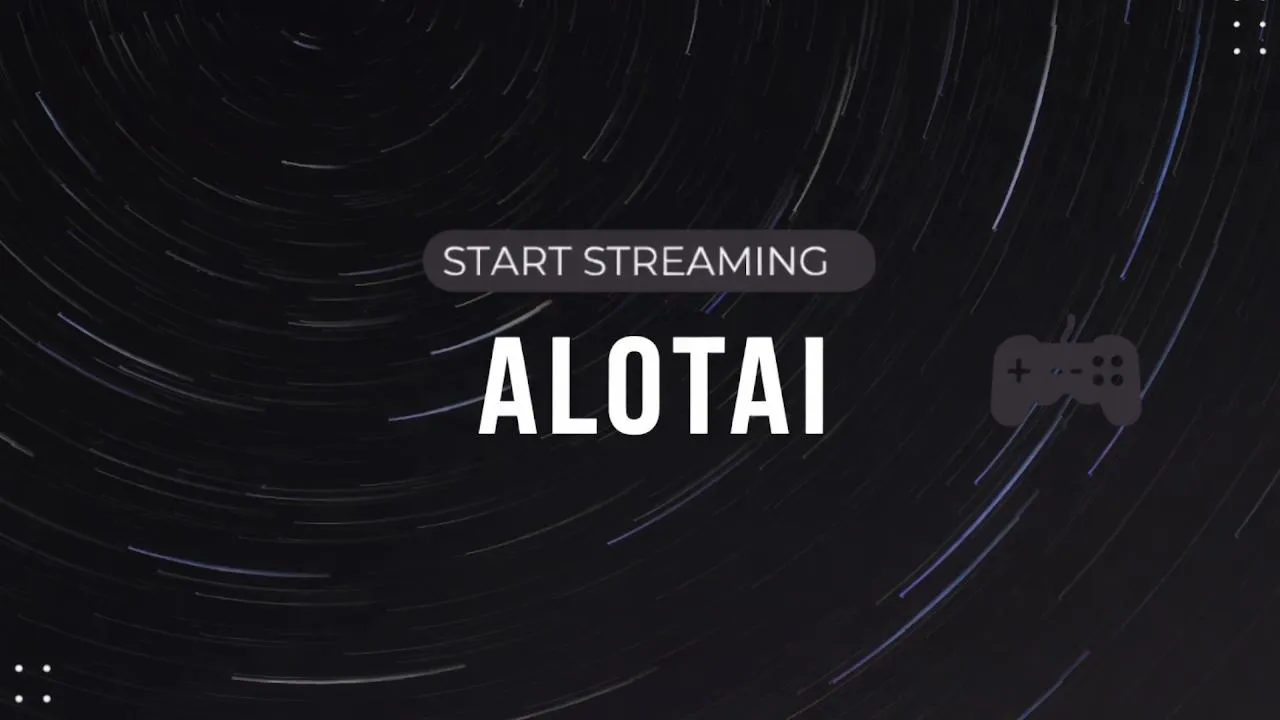 START STREAMING

ALOTAI